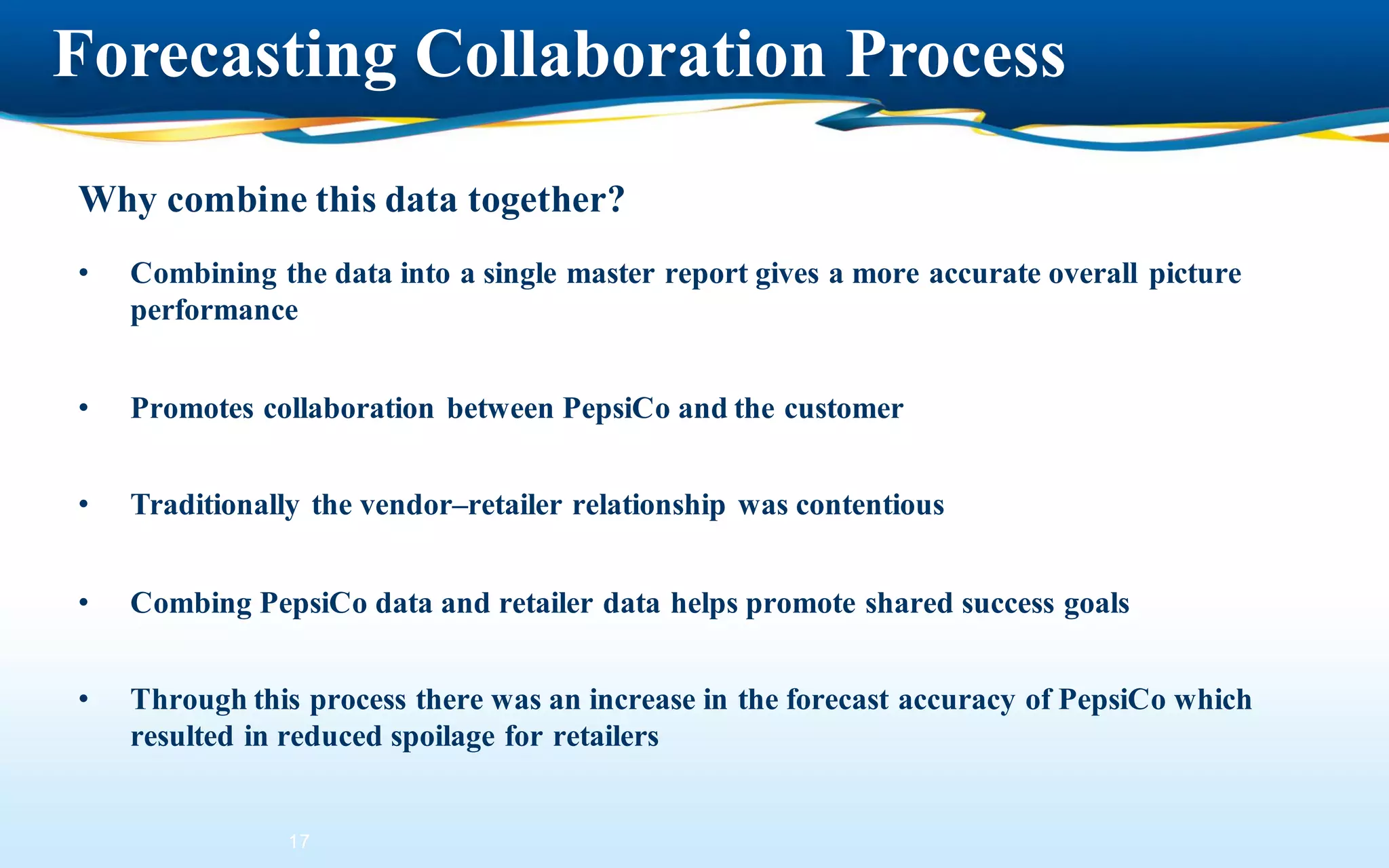 Forecasting Collaboration Process

Why combine this data together?

• Combining the data into a single master report gives a more accurate overall picture performance

• Promotes collaboration between PepsiCo and the customer

• Traditionally the vendor–retailer relationship was contentious

• Combing PepsiCo data and retailer data helps promote shared success goals

• Through this process there was an increase in the forecast accuracy of PepsiCo which resulted in reduced spoilage for retailers

17